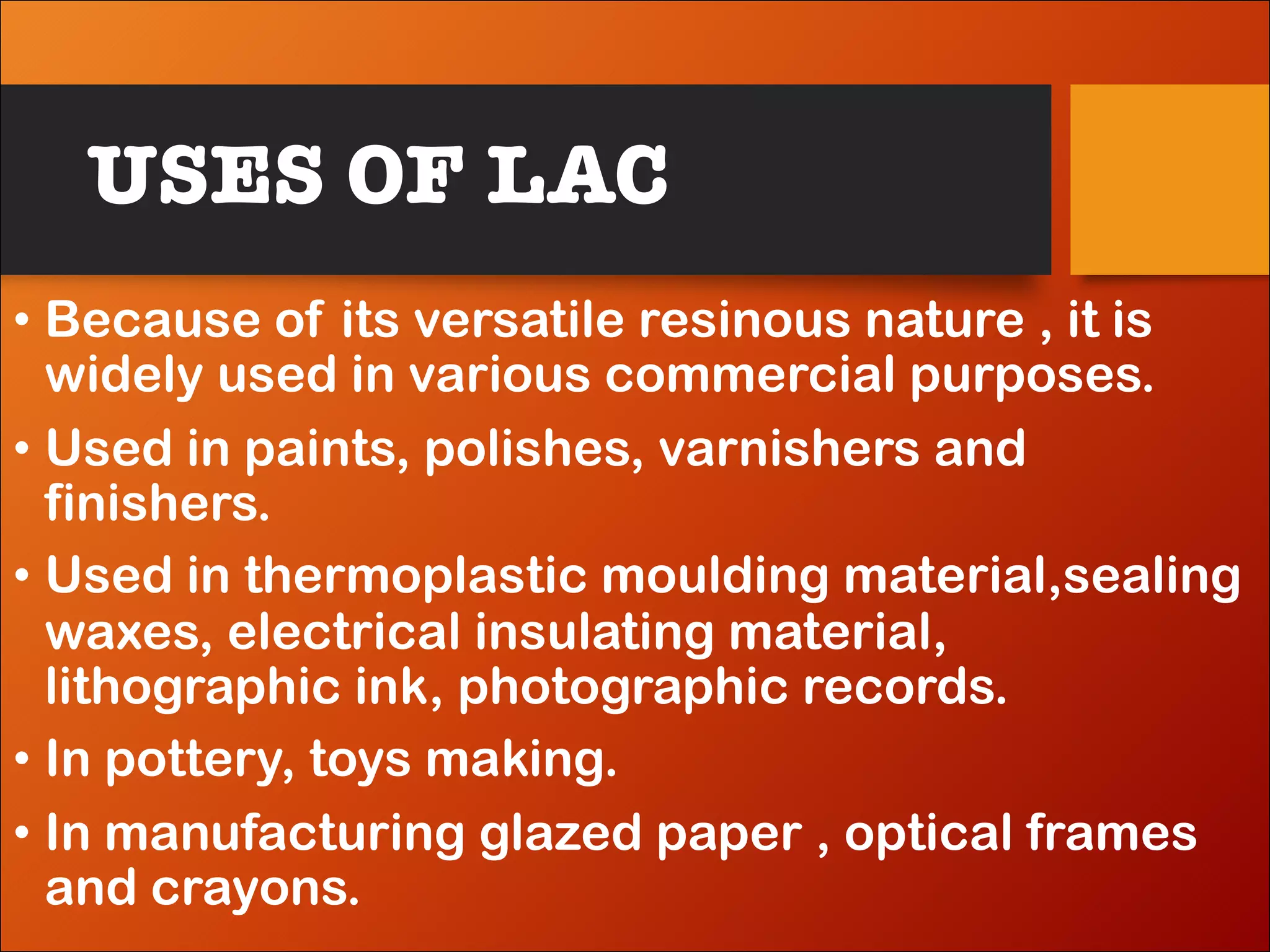 USES OF LAC

• Because of its versatile resinous nature , it is widely used in various commercial purposes.

• Used in paints, polishes, varnishers and finishers.

• Used in thermoplastic moulding material,sealing waxes, electrical insulating material, lithographic ink, photographic records.

• In pottery, toys making.

• In manufacturing glazed paper , optical frames and crayons.